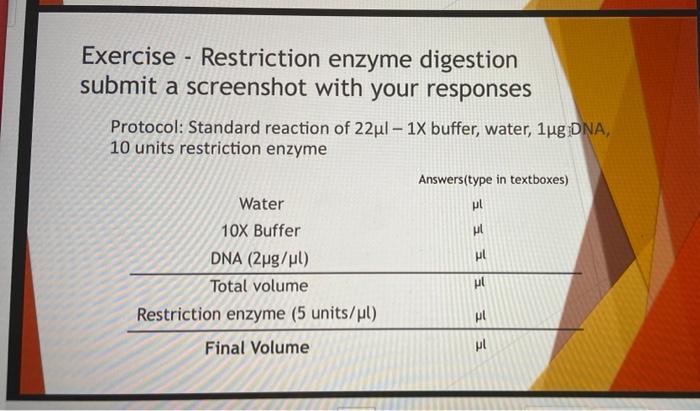 Exercise - Restriction enzyme digestion submit a screenshot with your responses

Protocol: Standard reaction of 22µl – 1X buffer, water, 1µg DNA, 10 units restriction enzyme

| | Answers(type in textboxes) |
|---|---|
| Water | µl |
| 10X Buffer | µl |
| DNA (2µg/µl) | µl |
| Total volume | µl |
| Restriction enzyme (5 units/µl) | µl |
| Final Volume | µl |